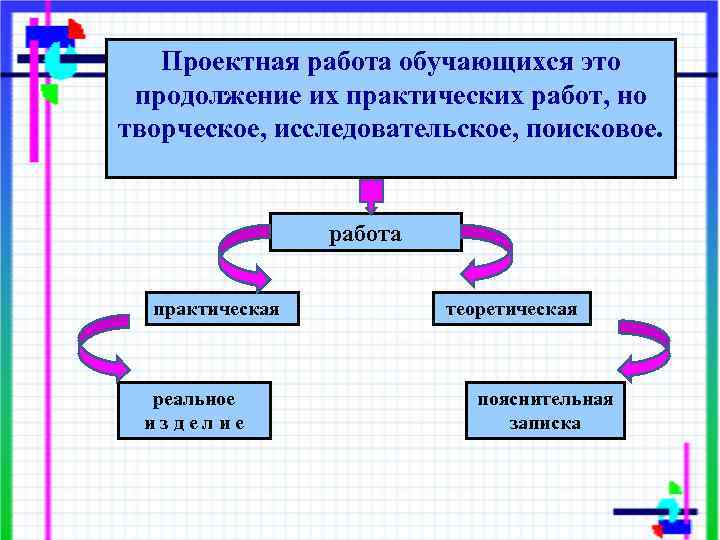 Проектная работа обучающихся это продолжение их практических работ, но творческое, исследовательское, поисковое.

работа

практическая

теоретическая

реальное
и з д е л и е

пояснительная
записка